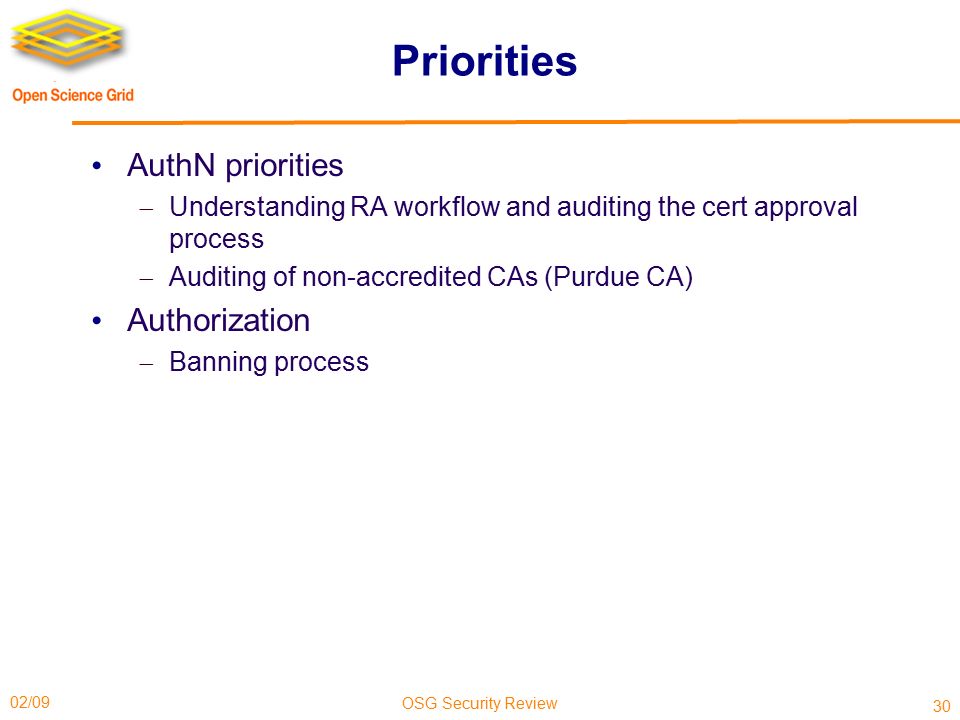 Open Science Grid

Priorities

• AuthN priorities
– Understanding RA workflow and auditing the cert approval process
– Auditing of non-accredited CAs (Purdue CA)

• Authorization
– Banning process

02/09

OSG Security Review

30